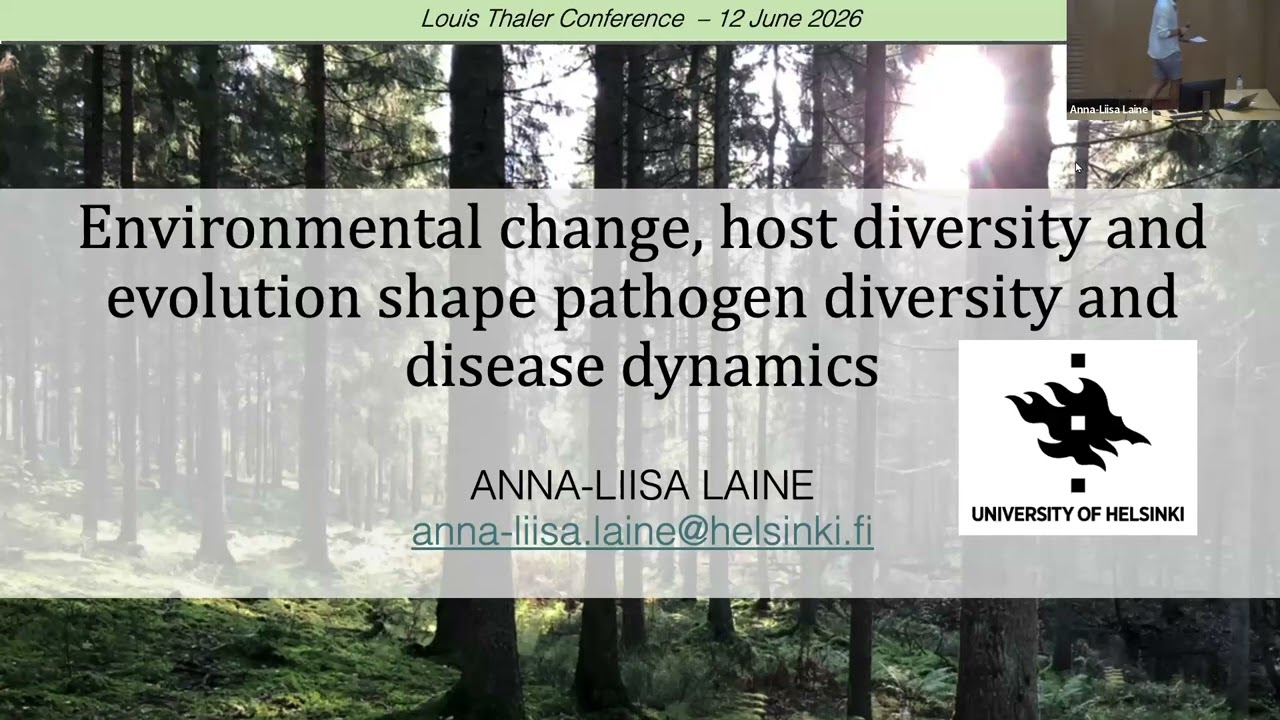 Louis Thaler Conference – 12 June 2026

Anna-Liisa Laine

Environmental change, host diversity and evolution shape pathogen diversity and disease dynamics

ANNA-LIISA LAINE
anna-liisa.laine@helsinki.fi

UNIVERSITY OF HELSINKI